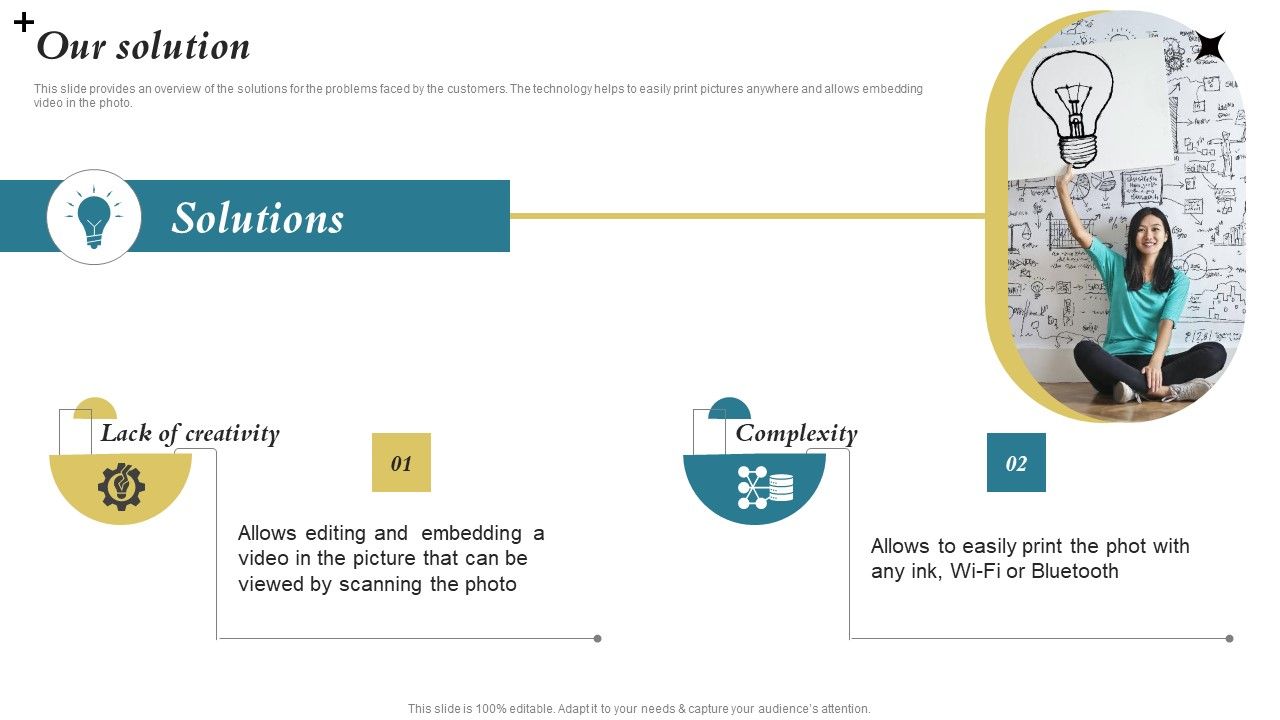 Our solution

This slide provides an overview of the solutions for the problems faced by the customers. The technology helps to easily print pictures anywhere and allows embedding video in the photo.

Solutions

Lack of creativity

01

Allows editing and embedding a video in the picture that can be viewed by scanning the photo

Complexity

02

Allows to easily print the phot with any ink, Wi-Fi or Bluetooth

This slide is 100% editable. Adapt it to your needs & capture your audience's attention.